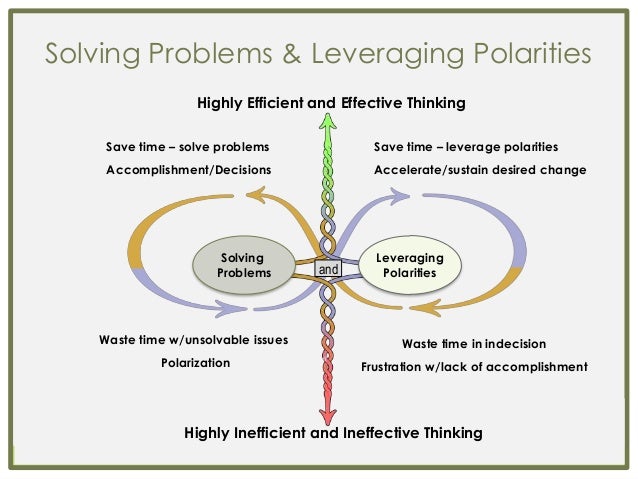 Solving Problems & Leveraging Polarities

Highly Efficient and Effective Thinking

Save time – solve problems
Accomplishment/Decisions

Save time – leverage polarities
Accelerate/sustain desired change

Solving Problems

and

Leveraging Polarities

Waste time w/unsolvable issues
Polarization

Waste time in indecision
Frustration w/lack of accomplishment

Highly Inefficient and Ineffective Thinking